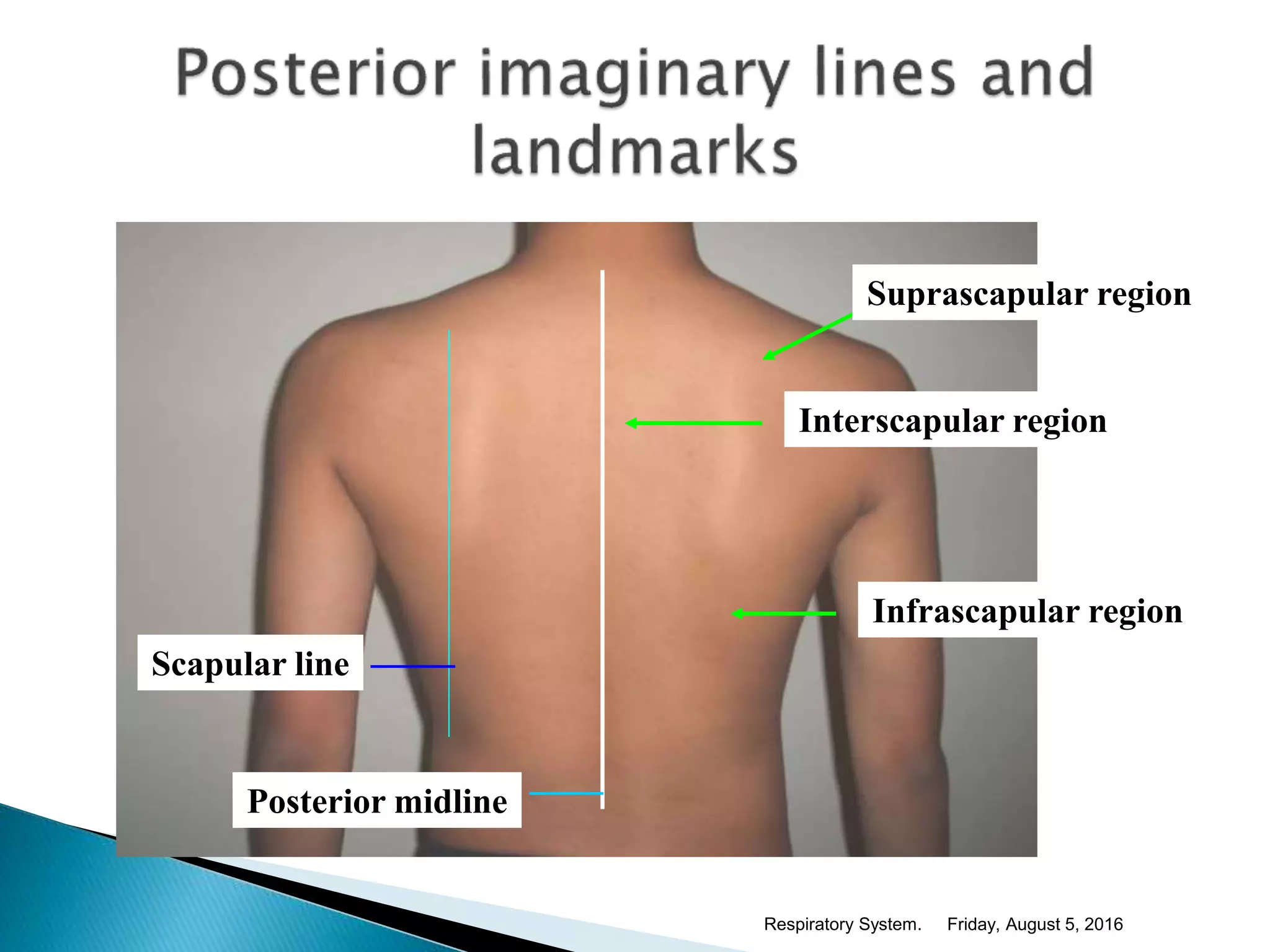 Posterior imaginary lines and landmarks

Suprascapular region

Interscapular region

Infrascapular region

Scapular line

Posterior midline

Respiratory System. Friday, August 5, 2016